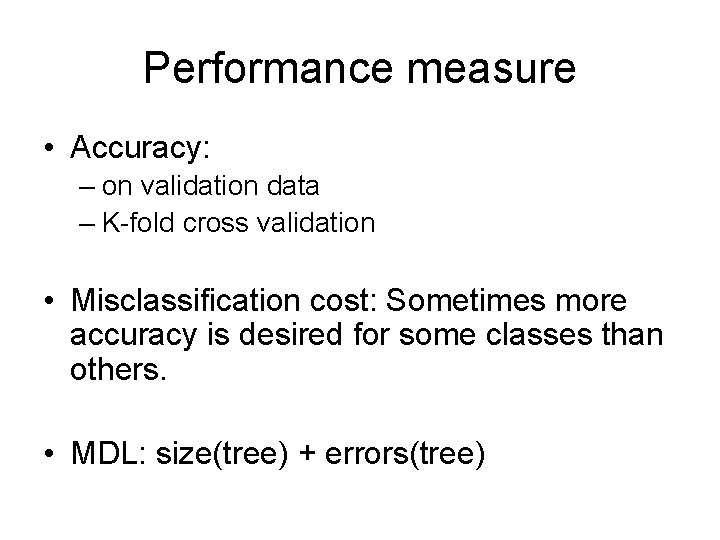 Performance measure

• Accuracy:
– on validation data
– K-fold cross validation

• Misclassification cost: Sometimes more accuracy is desired for some classes than others.

• MDL: size(tree) + errors(tree)